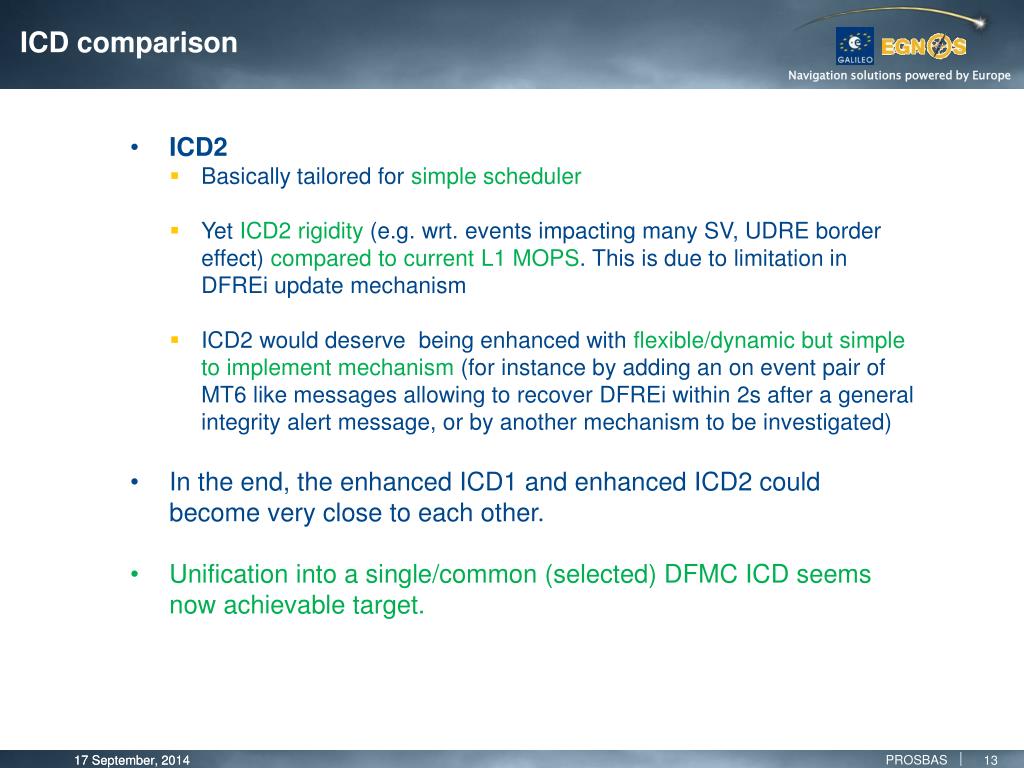 ICD comparison

GALILEO EGNOS
Navigation solutions powered by Europe

• ICD2
 ▪ Basically tailored for simple scheduler

 ▪ Yet ICD2 rigidity (e.g. wrt. events impacting many SV, UDRE border effect) compared to current L1 MOPS. This is due to limitation in DFREi update mechanism

 ▪ ICD2 would deserve being enhanced with flexible/dynamic but simple to implement mechanism (for instance by adding an on event pair of MT6 like messages allowing to recover DFREi within 2s after a general integrity alert message, or by another mechanism to be investigated)

• In the end, the enhanced ICD1 and enhanced ICD2 could become very close to each other.

• Unification into a single/common (selected) DFMC ICD seems now achievable target.

17 September, 2014

PROSBAS | 13